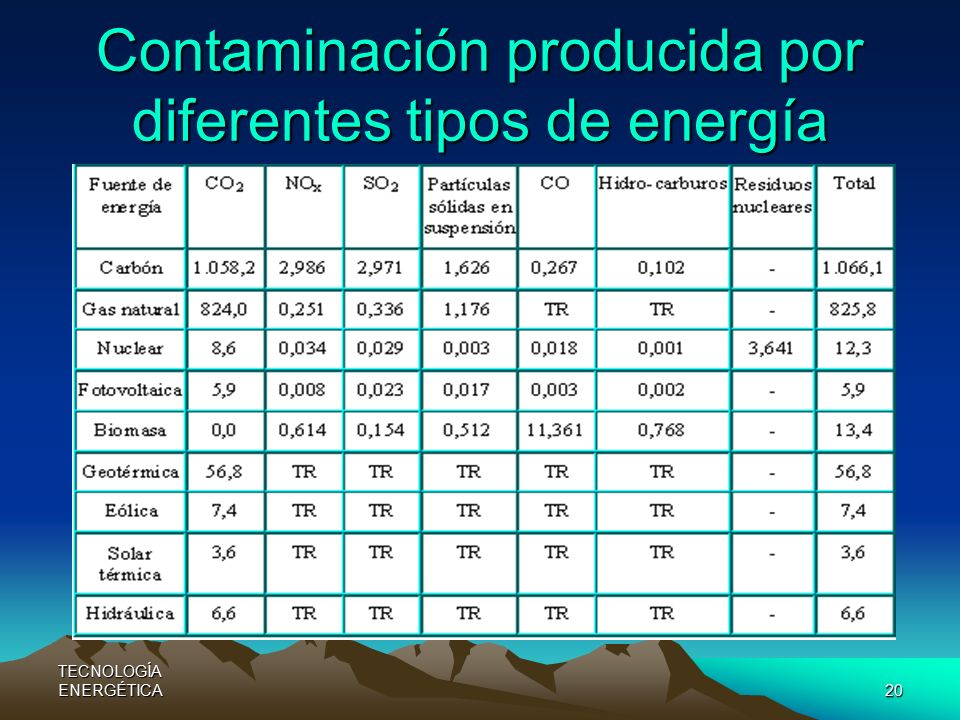 Contaminación producida por diferentes tipos de energía

| Fuente de energía | $CO_2$ | $NO_x$ | $SO_2$ | Partículas sólidas en suspensión | CO | Hidro-carburos | Residuos nucleares | Total |
|---|---|---|---|---|---|---|---|---|
| Carbón | 1.058,2 | 2,986 | 2,971 | 1,626 | 0,267 | 0,102 | - | 1.066,1 |
| Gas natural | 824,0 | 0,251 | 0,336 | 1,176 | TR | TR | - | 825,8 |
| Nuclear | 8,6 | 0,034 | 0,029 | 0,003 | 0,018 | 0,001 | 3,641 | 12,3 |
| Fotovoltaica | 5,9 | 0,008 | 0,023 | 0,017 | 0,003 | 0,002 | - | 5,9 |
| Biomasa | 0,0 | 0,614 | 0,154 | 0,512 | 11,361 | 0,768 | - | 13,4 |
| Geotérmica | 56,8 | TR | TR | TR | TR | TR | - | 56,8 |
| Eólica | 7,4 | TR | TR | TR | TR | TR | - | 7,4 |
| Solar térmica | 3,6 | TR | TR | TR | TR | TR | - | 3,6 |
| Hidráulica | 6,6 | TR | TR | TR | TR | TR | - | 6,6 |

TECNOLOGÍA ENERGÉTICA

20